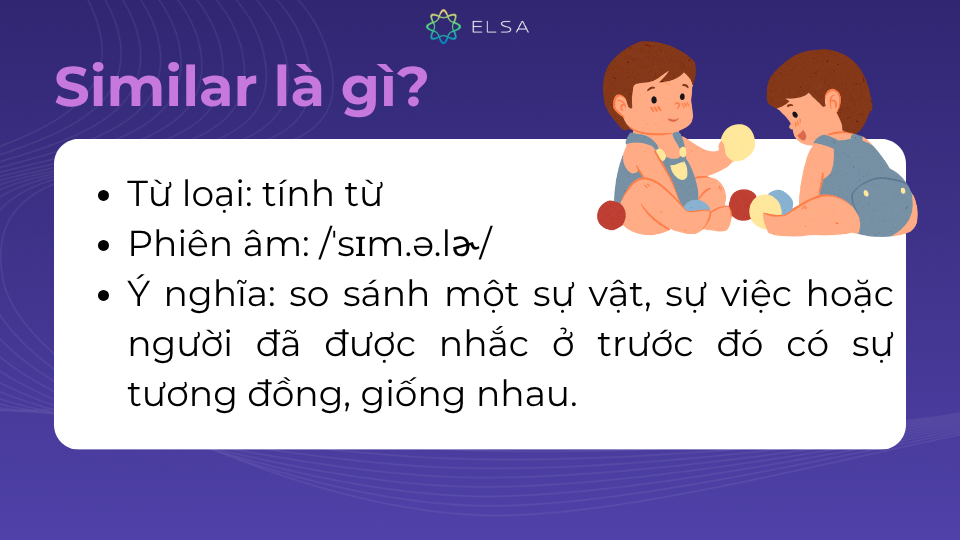 ELSA

Similar là gì?

- Từ loại: tính từ
- Phiên âm: /ˈsɪm.ə.lɚ/
- Ý nghĩa: so sánh một sự vật, sự việc hoặc người đã được nhắc ở trước đó có sự tương đồng, giống nhau.